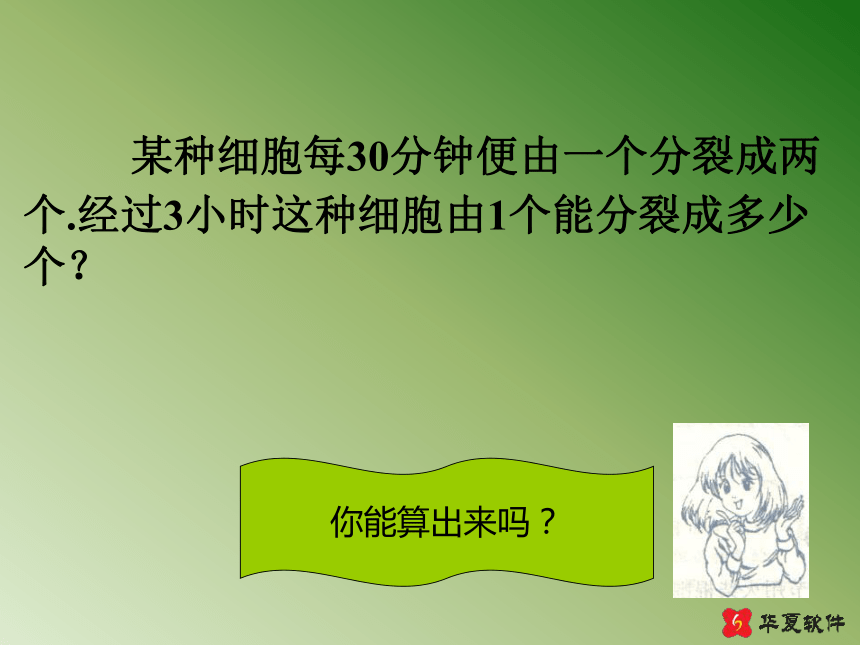 某种细胞每30分钟便由一个分裂成两个.经过3小时这种细胞由1个能分裂成多少个？

你能算出来吗？

华夏软件